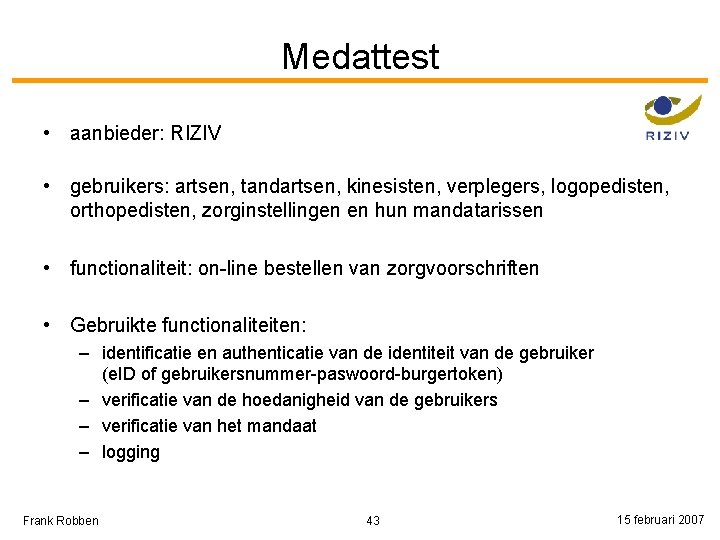 Medattest

RIZIV

• aanbieder: RIZIV

• gebruikers: artsen, tandartsen, kinesisten, verplegers, logopedisten, orthopedisten, zorginstellingen en hun mandatarissen

• functionaliteit: on-line bestellen van zorgvoorschriften

• Gebruikte functionaliteiten:
– identificatie en authenticatie van de identiteit van de gebruiker (eID of gebruikersnummer-paswoord-burgertoken)
– verificatie van de hoedanigheid van de gebruikers
– verificatie van het mandaat
– logging

Frank Robben

43

15 februari 2007